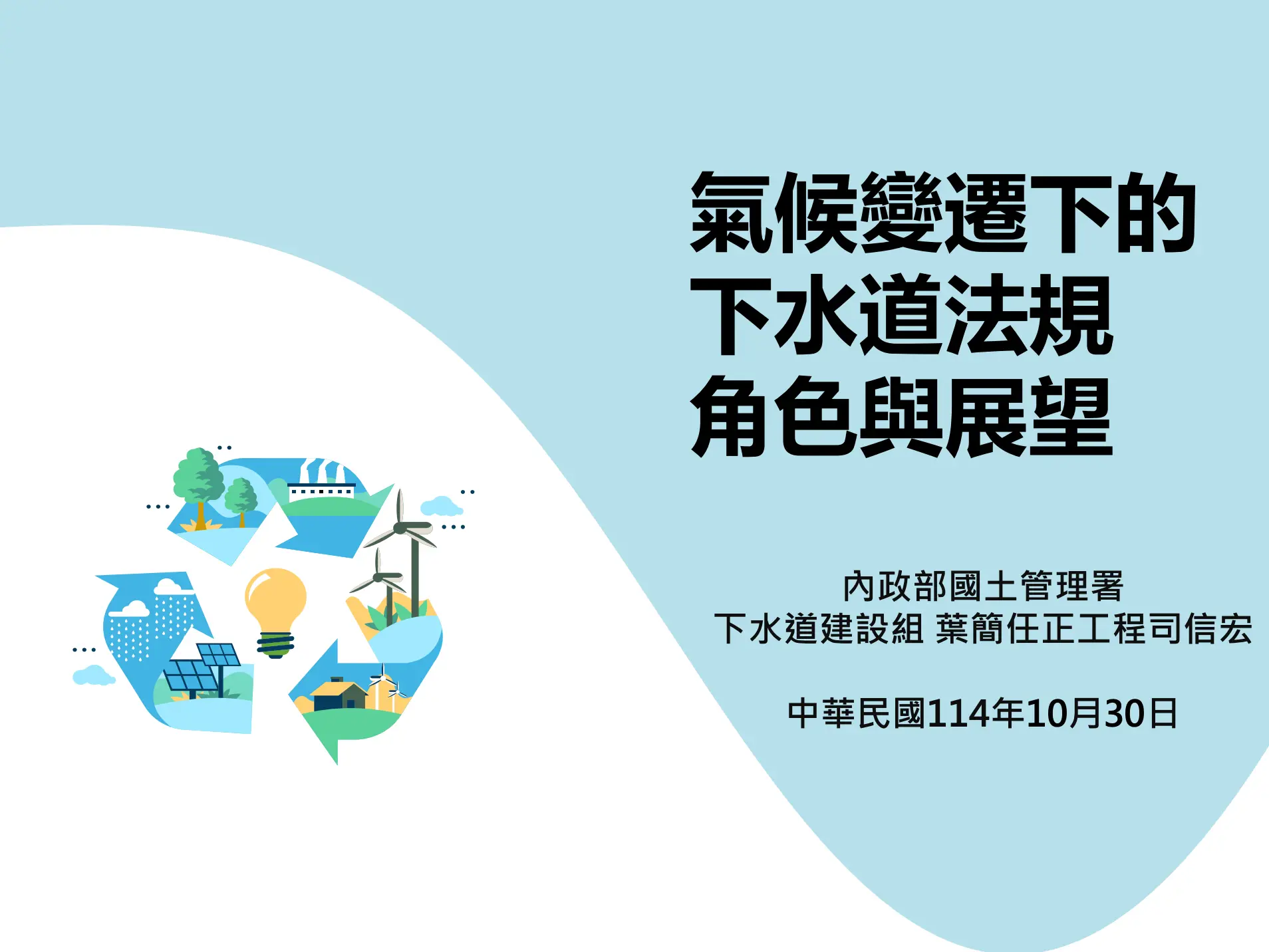 氣候變遷下的
下水道法規
角色與展望

內政部國土管理署
下水道建設組 葉簡任正工程司信宏

中華民國114年10月30日